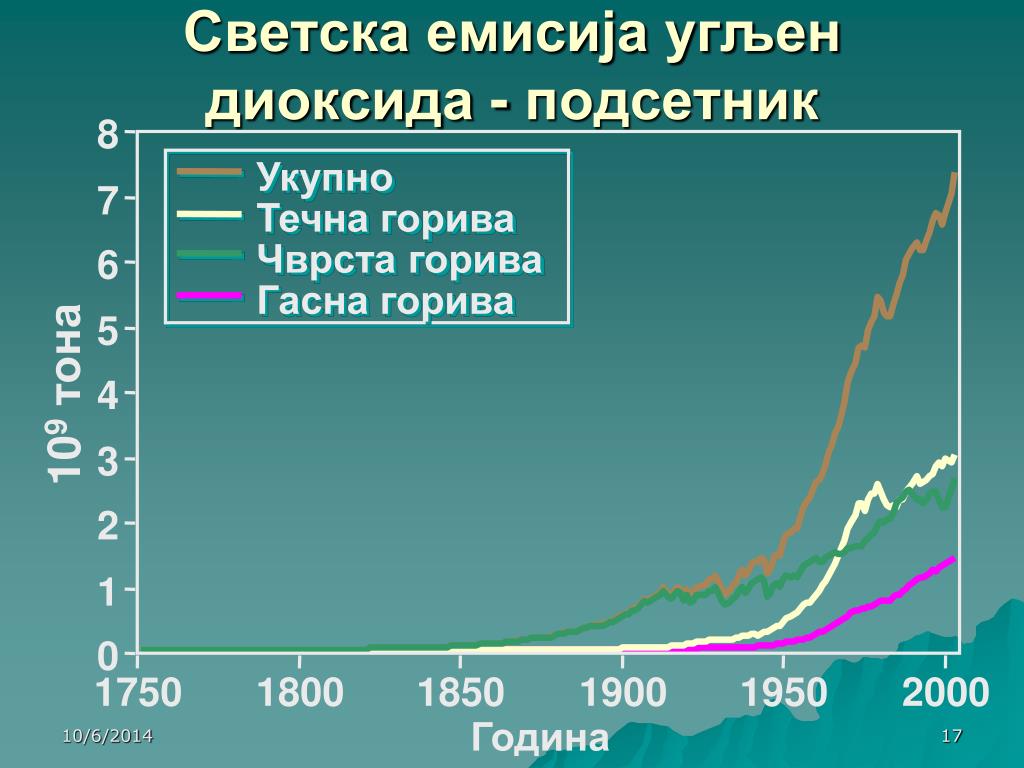 Светска емисија угљен диоксида - подсетник

Укупно
Течна горива
Чврста горива
Гасна горива

$10^9$ тона

8
7
6
5
4
3
2
1
0

1750
1800
1850
1900
1950
2000

Година

10/6/2014
17